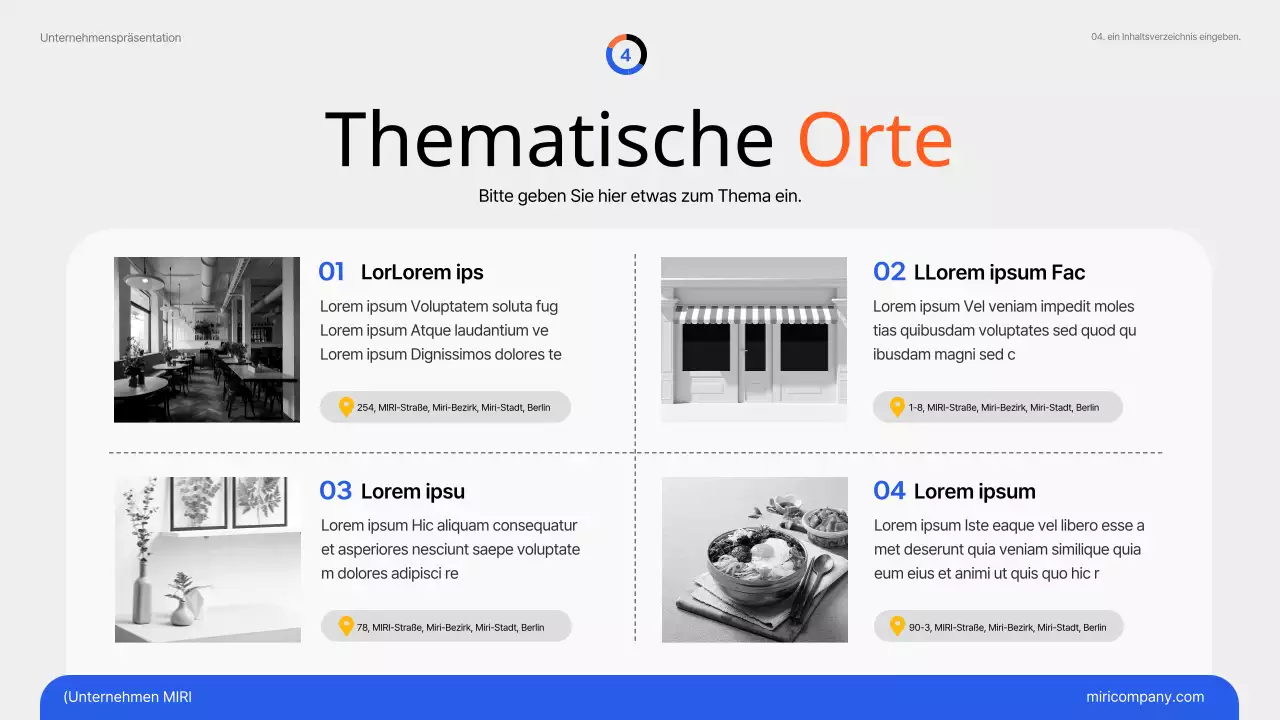 Unternehmenspräsentation

4

04. ein Inhaltsverzeichnis eingeben.

Thematische Orte

Bitte geben Sie hier etwas zum Thema ein.

01 LorLorem ips

Lorem ipsum Voluptatem soluta fug Lorem ipsum Atque laudantium ve Lorem ipsum Dignissimos dolores te

254, MIRI-Straße, Miri-Bezirk, Miri-Stadt, Berlin

02 LLorem ipsum Fac

Lorem ipsum Vel veniam impedit moles tias quibusdam voluptates sed quod qu ibusdam magni sed c

1-8, MIRI-Straße, Miri-Bezirk, Miri-Stadt, Berlin

03 Lorem ipsu

Lorem ipsum Hic aliquam consequatur et asperiores nesciunt saepe voluptate m dolores adipisci re

78, MIRI-Straße, Miri-Bezirk, Miri-Stadt, Berlin

04 Lorem ipsum

Lorem ipsum Iste eaque vel libero esse a met deserunt quia veniam similique quia eum eius et animi ut quis quo hic r

90-3, MIRI-Straße, Miri-Bezirk, Miri-Stadt, Berlin

(Unternehmen MIRI

miricompany.com